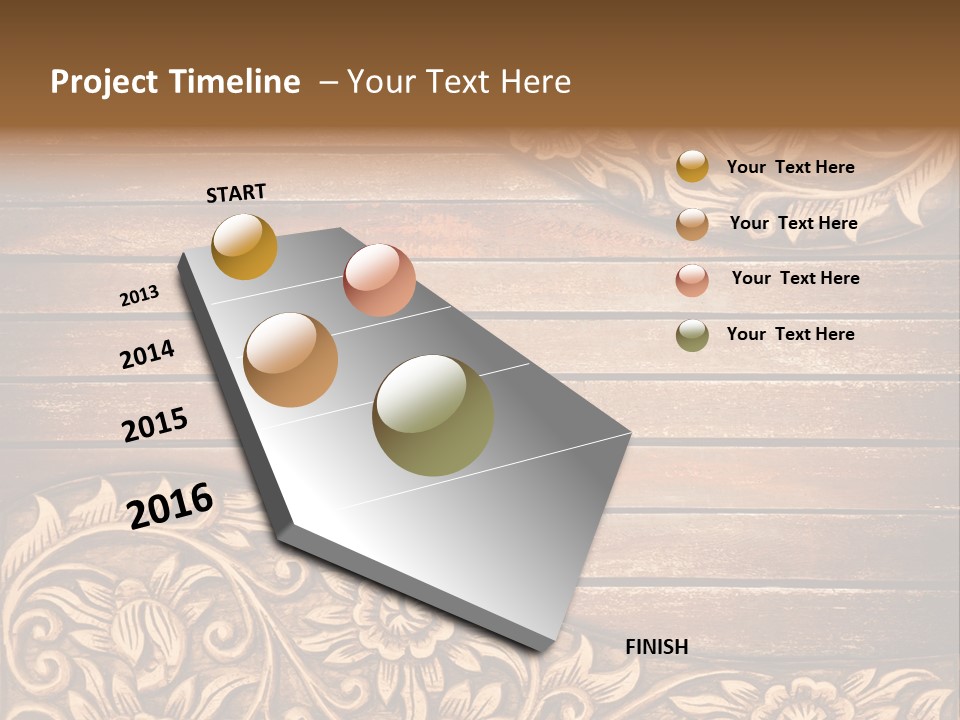 Project Timeline – Your Text Here

START

2013

2014

2015

2016

FINISH

Your Text Here

Your Text Here

Your Text Here

Your Text Here